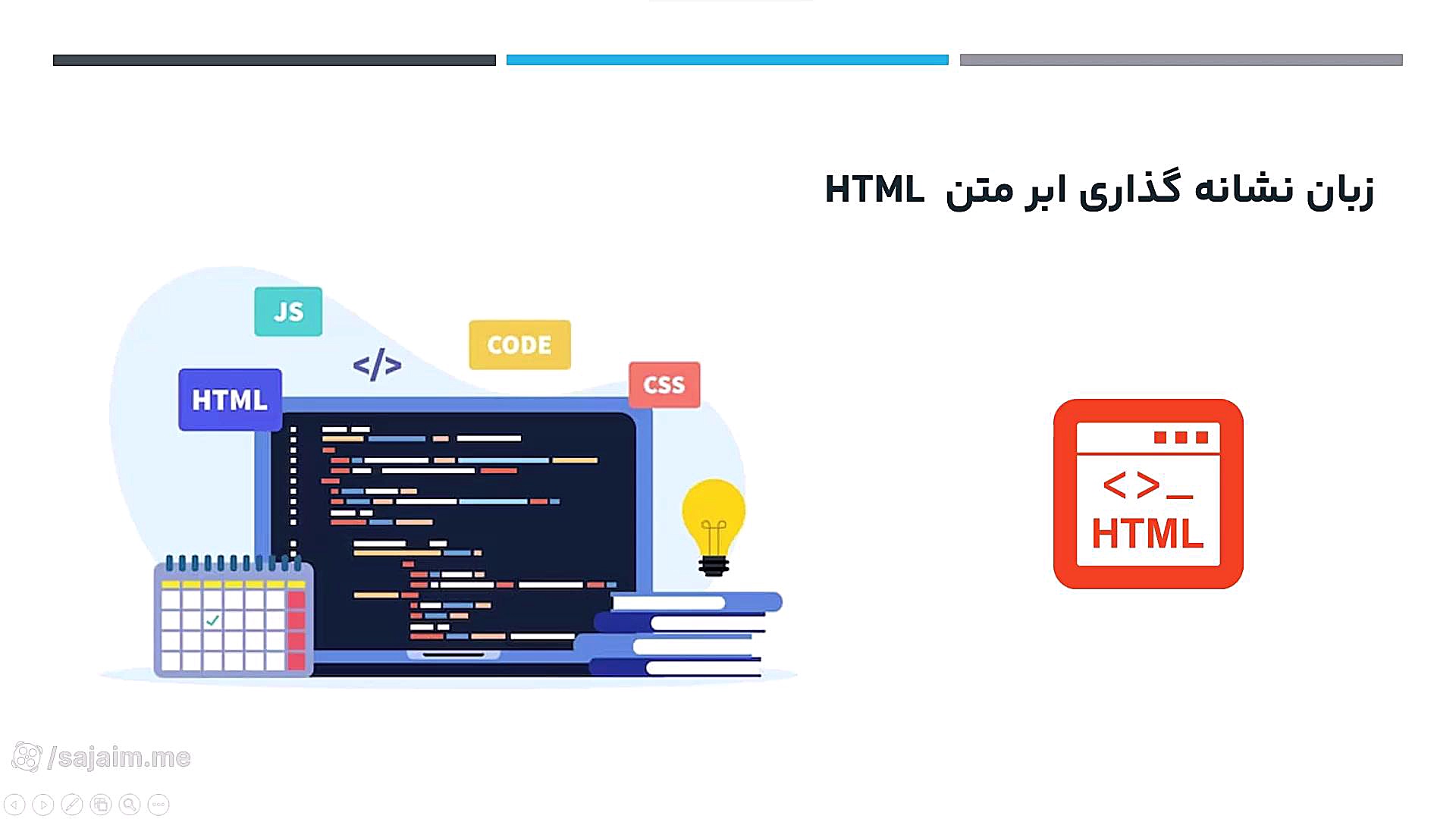 زبان نشانه گذاری ابر متن HTML

JS
CODE
</>
HTML
CSS

<>_
HTML

/sajaim.me